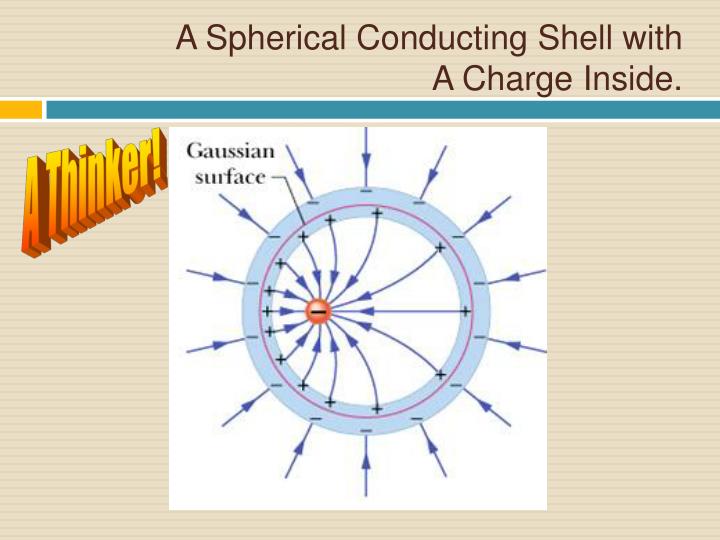 A Spherical Conducting Shell with A Charge Inside.

A Thinker!

Gaussian surface